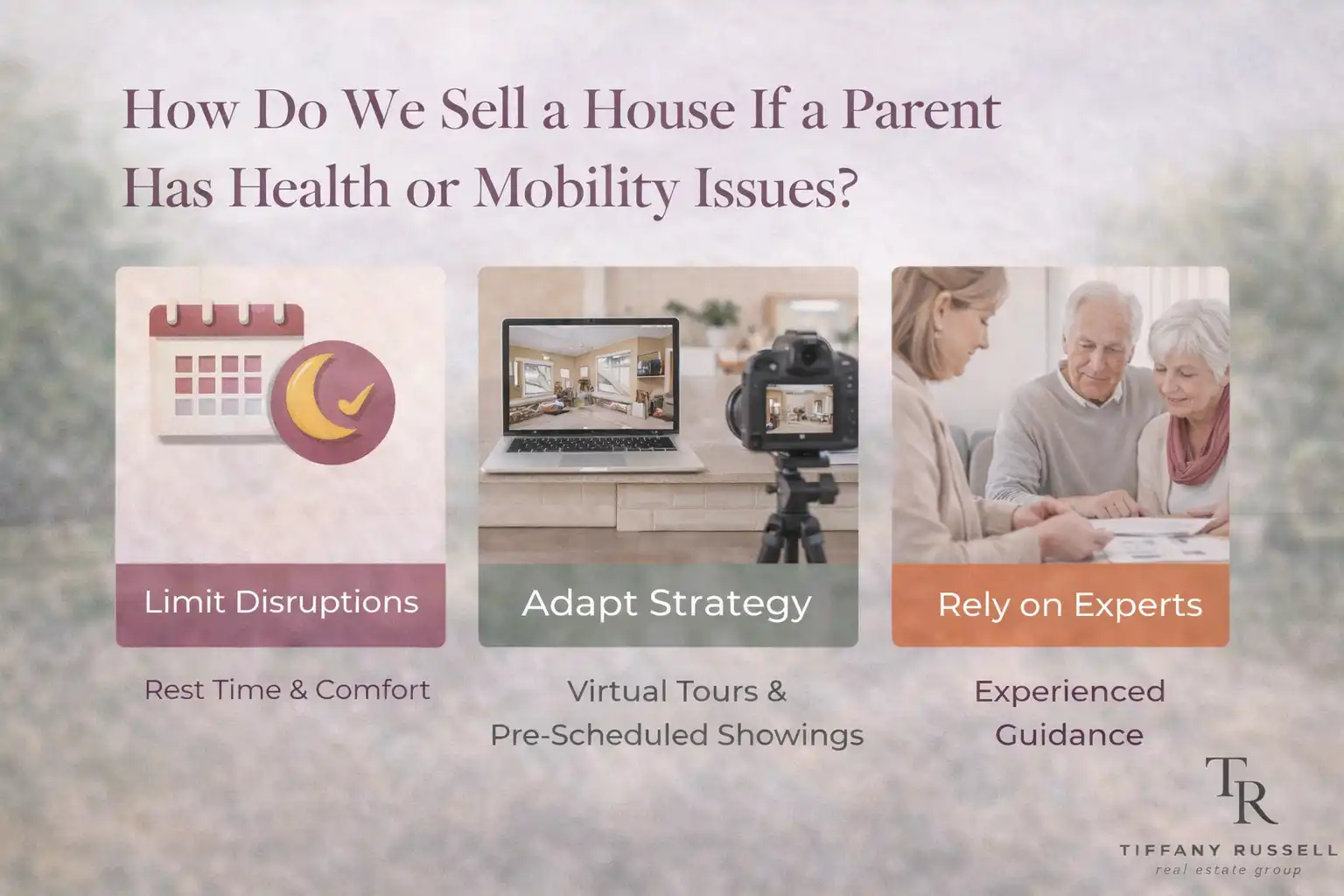 How Do We Sell a House If a Parent Has Health or Mobility Issues?

Limit Disruptions

Rest Time & Comfort

Adapt Strategy

Virtual Tours & Pre-Scheduled Showings

Rely on Experts

Experienced Guidance

TR

TIFFANY RUSSELL
real estate group